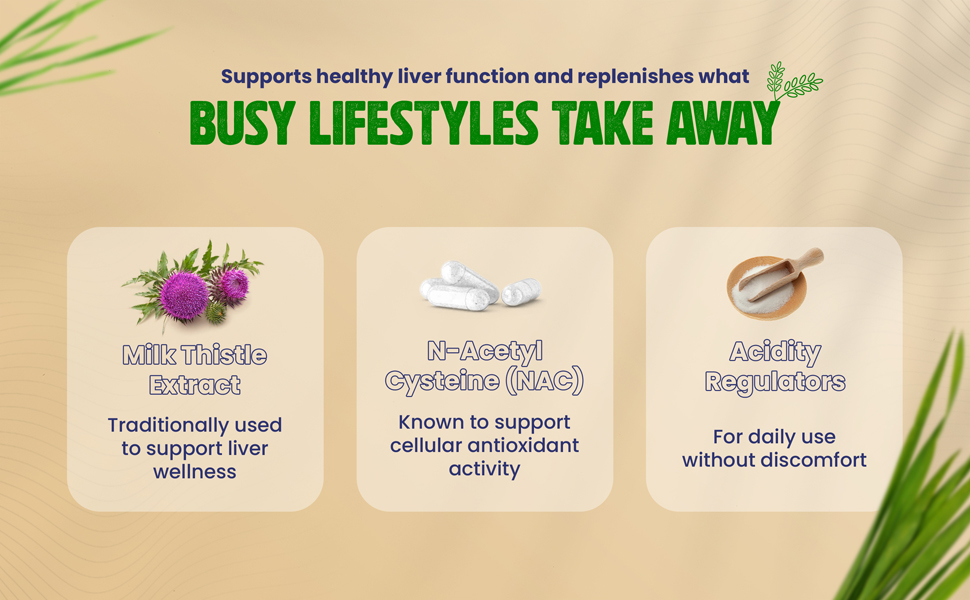 Supports healthy liver function and replenishes what
BUSY LIFESTYLES TAKE AWAY

Milk Thistle Extract

Traditionally used to support liver wellness

N-Acetyl Cysteine (NAC)

Known to support cellular antioxidant activity

Acidity Regulators

For daily use without discomfort